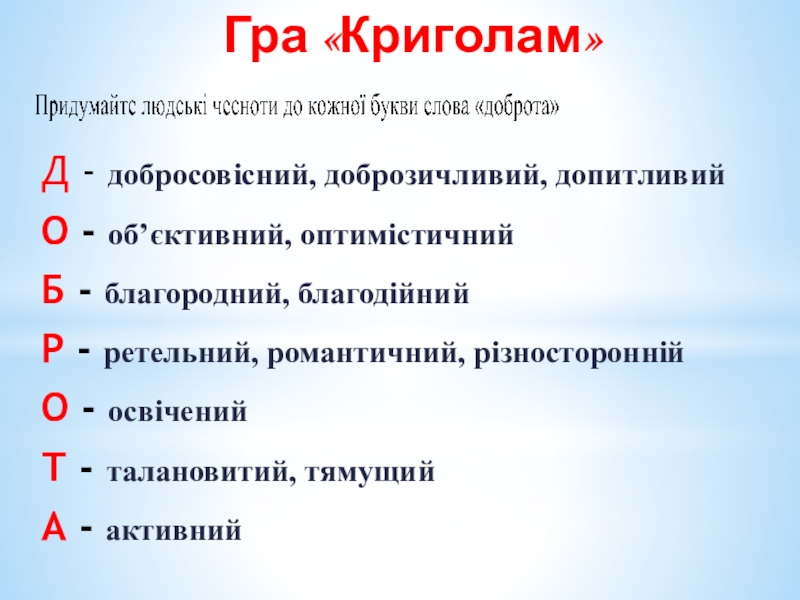 Гра «Криголам»

Придумайте людські чесноти до кожної букви слова «доброта»

Д - добросовісний, доброзичливий, допитливий

О - об’єктивний, оптимістичний

Б - благородний, благодійний

Р - ретельний, романтичний, різносторонній

О - освічений

Т - талановитий, тямущий

А - активний